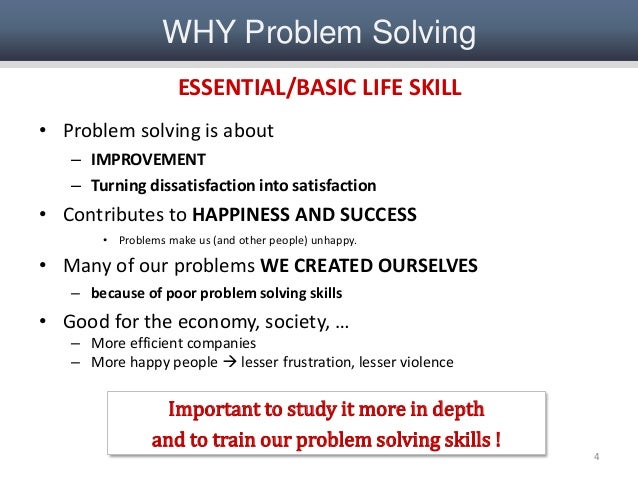 WHY Problem Solving

ESSENTIAL/BASIC LIFE SKILL

• Problem solving is about
– IMPROVEMENT
– Turning dissatisfaction into satisfaction

• Contributes to HAPPINESS AND SUCCESS
• Problems make us (and other people) unhappy.

• Many of our problems WE CREATED OURSELVES
– because of poor problem solving skills

• Good for the economy, society, …
– More efficient companies
– More happy people → lesser frustration, lesser violence

Important to study it more in depth and to train our problem solving skills !

4